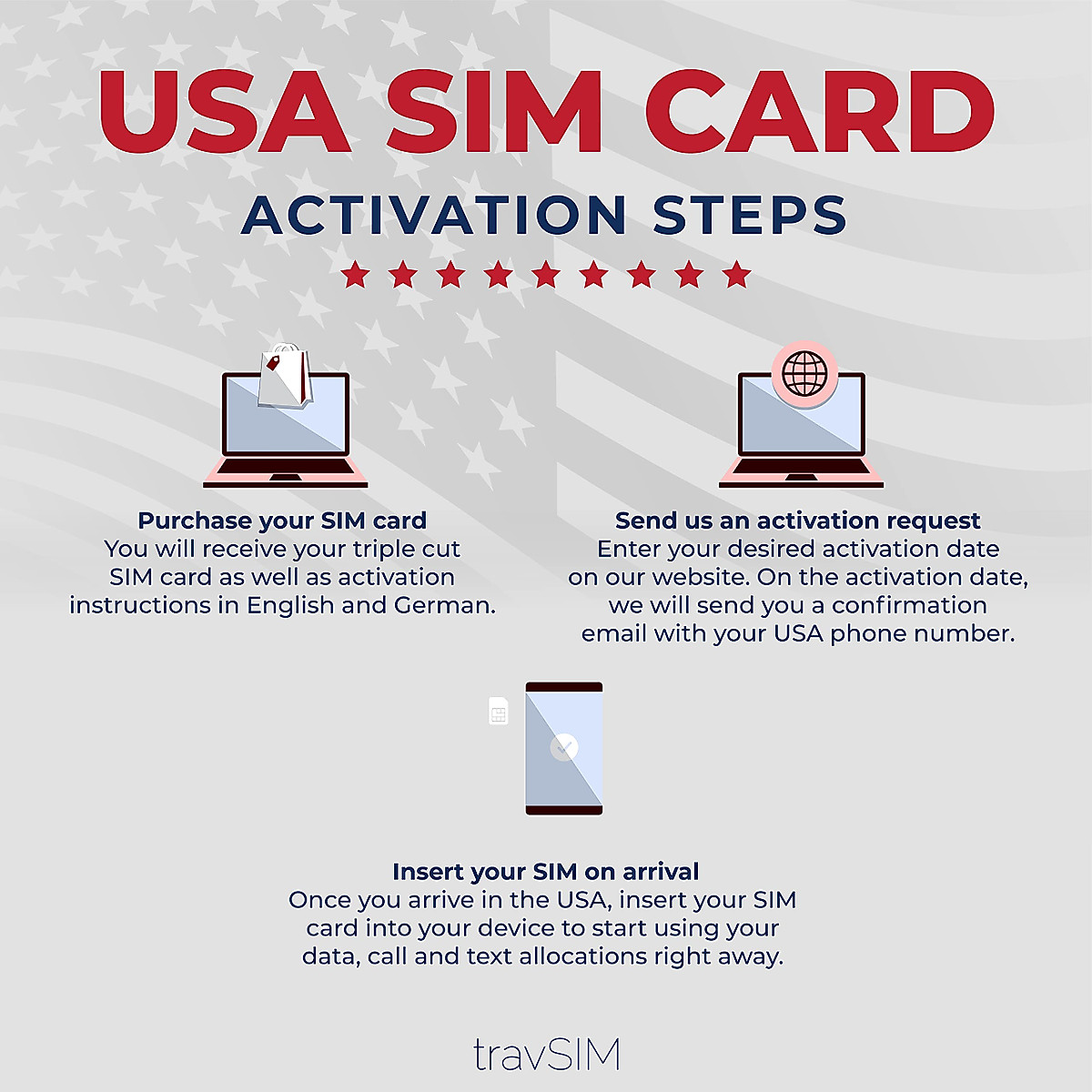 USA SIM CARD
ACTIVATION STEPS

Purchase your SIM card
You will receive your triple cut SIM card as well as activation instructions in English and German.

Send us an activation request
Enter your desired activation date on our website. On the activation date, we will send you a confirmation email with your USA phone number.

Insert your SIM on arrival
Once you arrive in the USA, insert your SIM card into your device to start using your data, call and text allocations right away.

travSIM